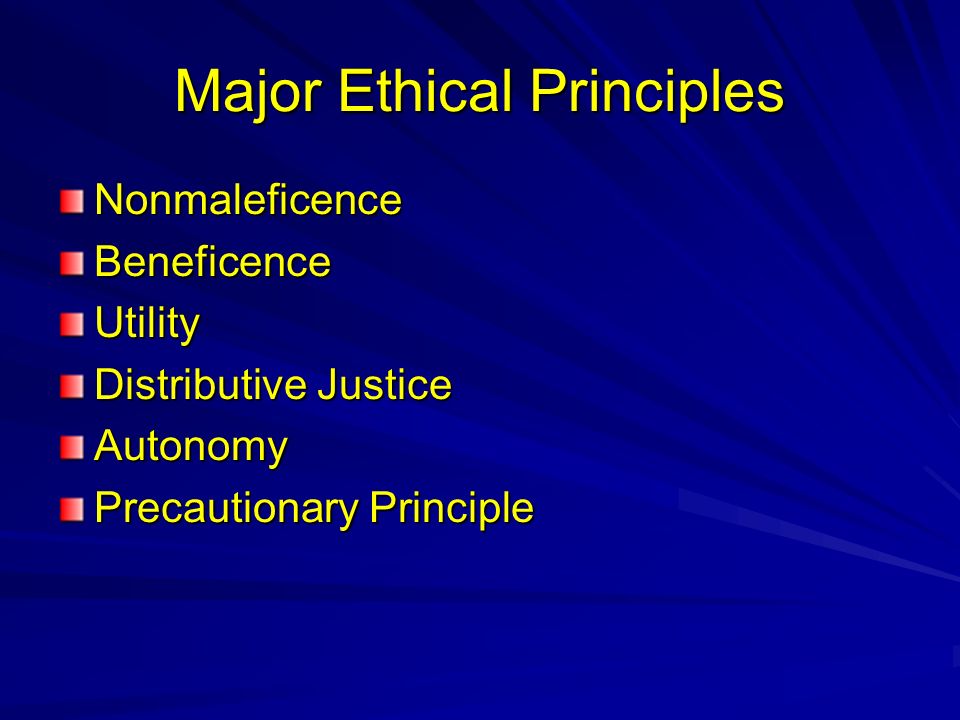 Major Ethical Principles

Nonmaleficence
Beneficence
Utility
Distributive Justice
Autonomy
Precautionary Principle